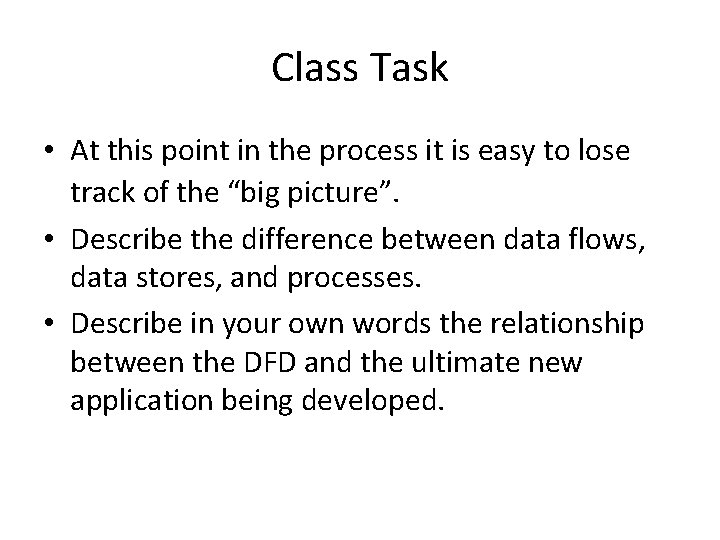 Class Task

• At this point in the process it is easy to lose track of the “big picture”.
• Describe the difference between data flows, data stores, and processes.
• Describe in your own words the relationship between the DFD and the ultimate new application being developed.